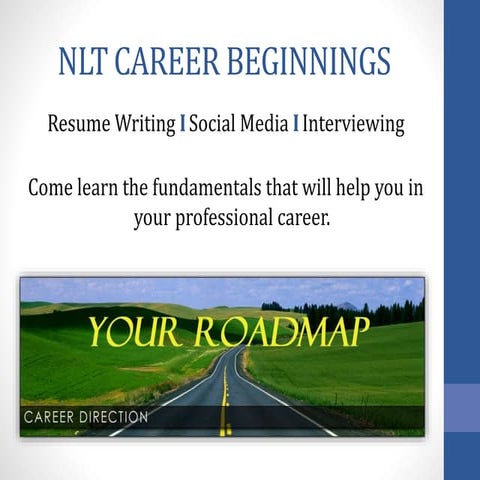 NLT CAREER BEGINNINGS

Resume Writing I Social Media I Interviewing

Come learn the fundamentals that will help you in your professional career.

YOUR ROADMAP

CAREER DIRECTION